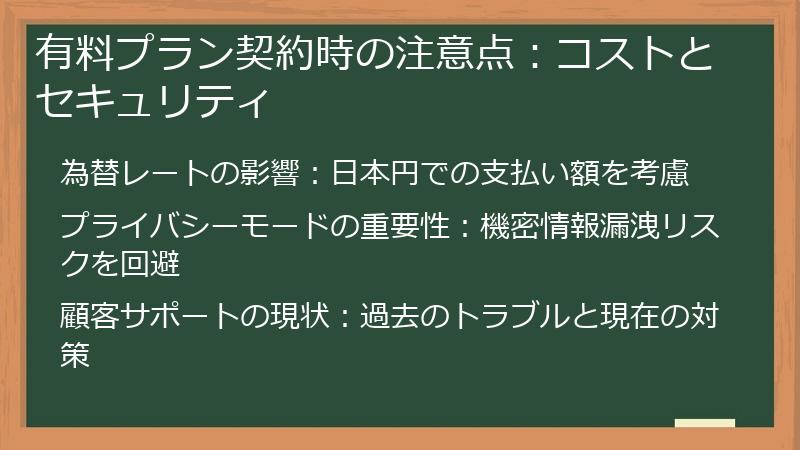 有料プラン契約時の注意点：コストとセキュリティ

為替レートの影響：日本円での支払い額を考慮

プライバシーモードの重要性：機密情報漏洩リスクを回避

顧客サポートの現状：過去のトラブルと現在の対策